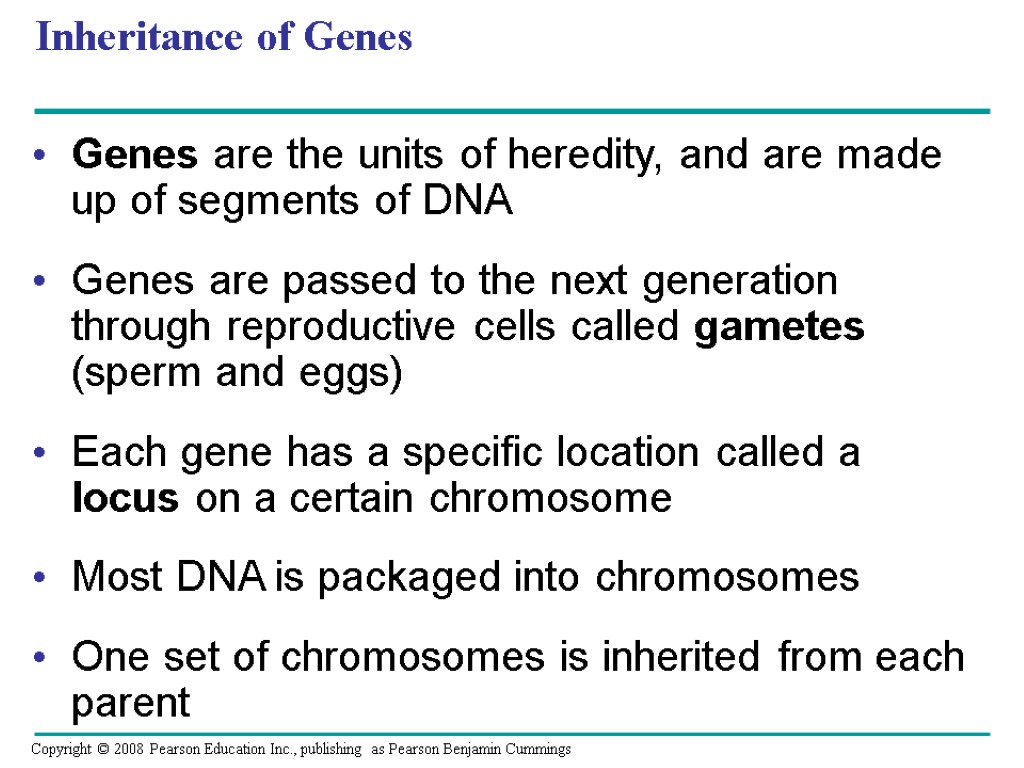 Inheritance of Genes

• Genes are the units of heredity, and are made up of segments of DNA

• Genes are passed to the next generation through reproductive cells called gametes (sperm and eggs)

• Each gene has a specific location called a locus on a certain chromosome

• Most DNA is packaged into chromosomes

• One set of chromosomes is inherited from each parent

Copyright © 2008 Pearson Education Inc., publishing as Pearson Benjamin Cummings